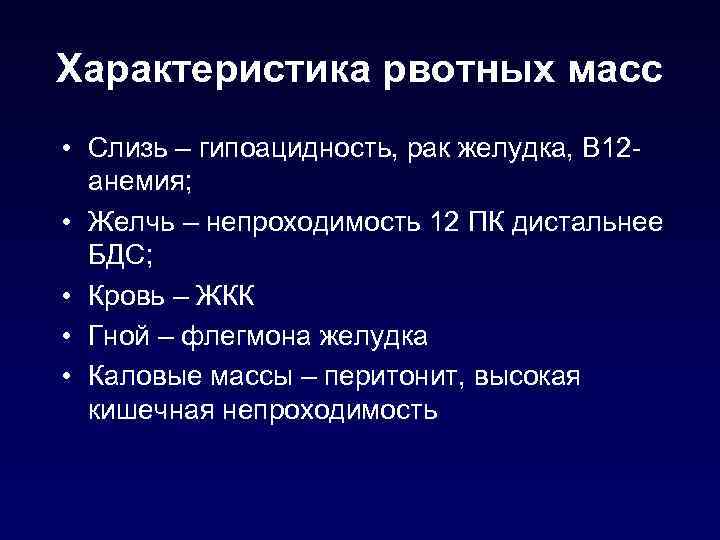 Характеристика рвотных масс

• Слизь – гипоацидность, рак желудка, В12-анемия;
• Желчь – непроходимость 12 ПК дистальнее БДС;
• Кровь – ЖКК
• Гной – флегмона желудка
• Каловые массы – перитонит, высокая кишечная непроходимость